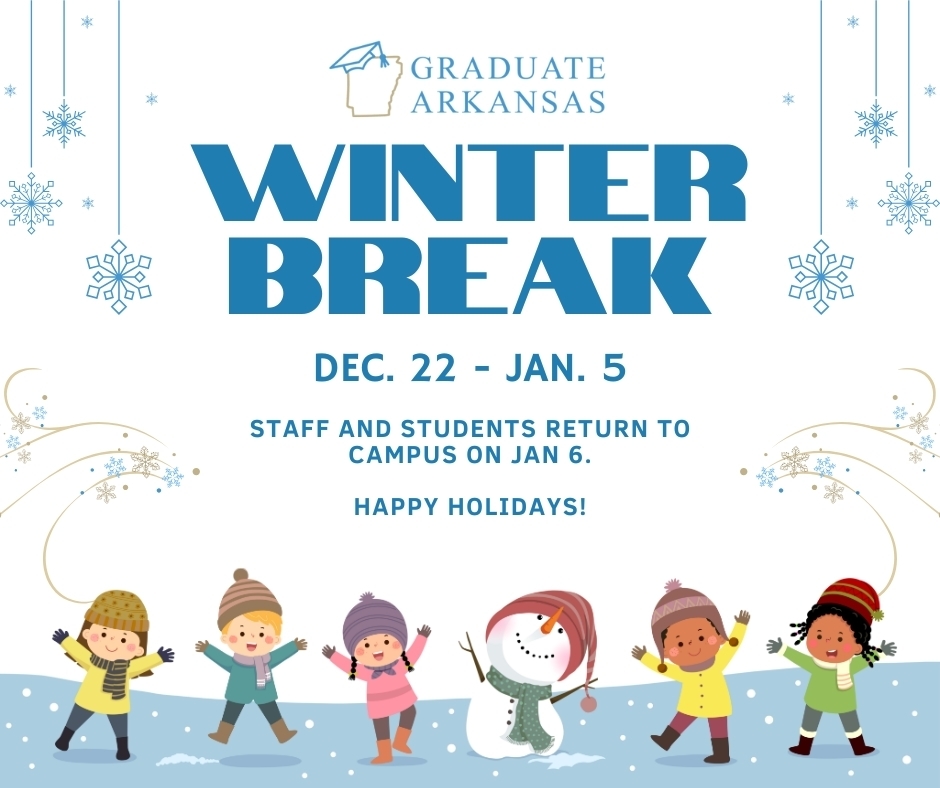 GRADUATE ARKANSAS

WINTER BREAK

DEC. 22 - JAN. 5

STAFF AND STUDENTS RETURN TO CAMPUS ON JAN 6.

HAPPY HOLIDAYS!